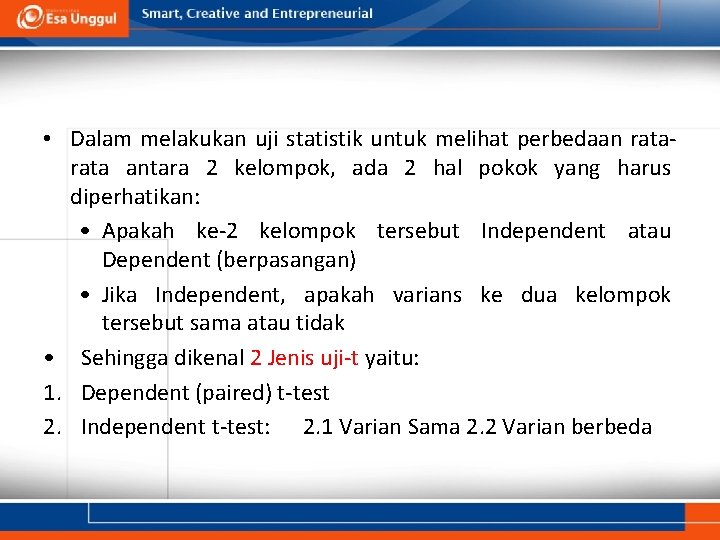 Esa Unggul

Smart, Creative and Entrepreneurial

• Dalam melakukan uji statistik untuk melihat perbedaan rata-rata antara 2 kelompok, ada 2 hal pokok yang harus diperhatikan:

• Apakah ke-2 kelompok tersebut Independent atau Dependent (berpasangan)

• Jika Independent, apakah varians ke dua kelompok tersebut sama atau tidak

• Sehingga dikenal 2 Jenis uji-t yaitu:

1. Dependent (paired) t-test

2. Independent t-test: 2.1 Varian Sama 2.2 Varian berbeda